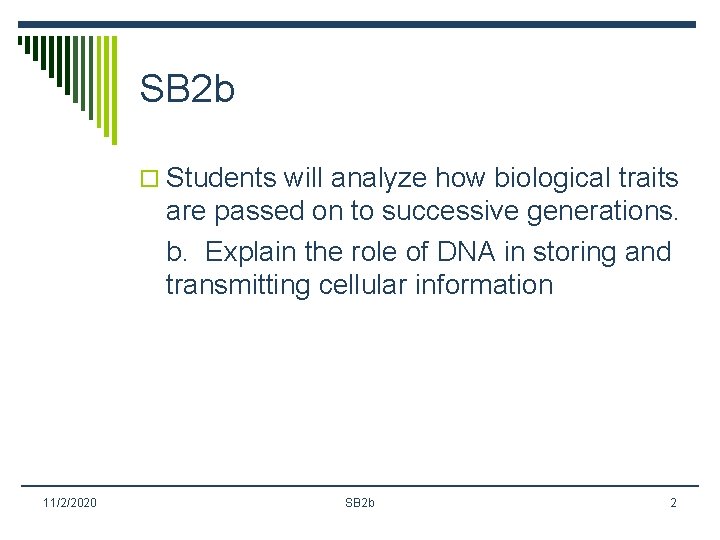 SB2b

Students will analyze how biological traits are passed on to successive generations.

b. Explain the role of DNA in storing and transmitting cellular information

11/2/2020 SB2b 2